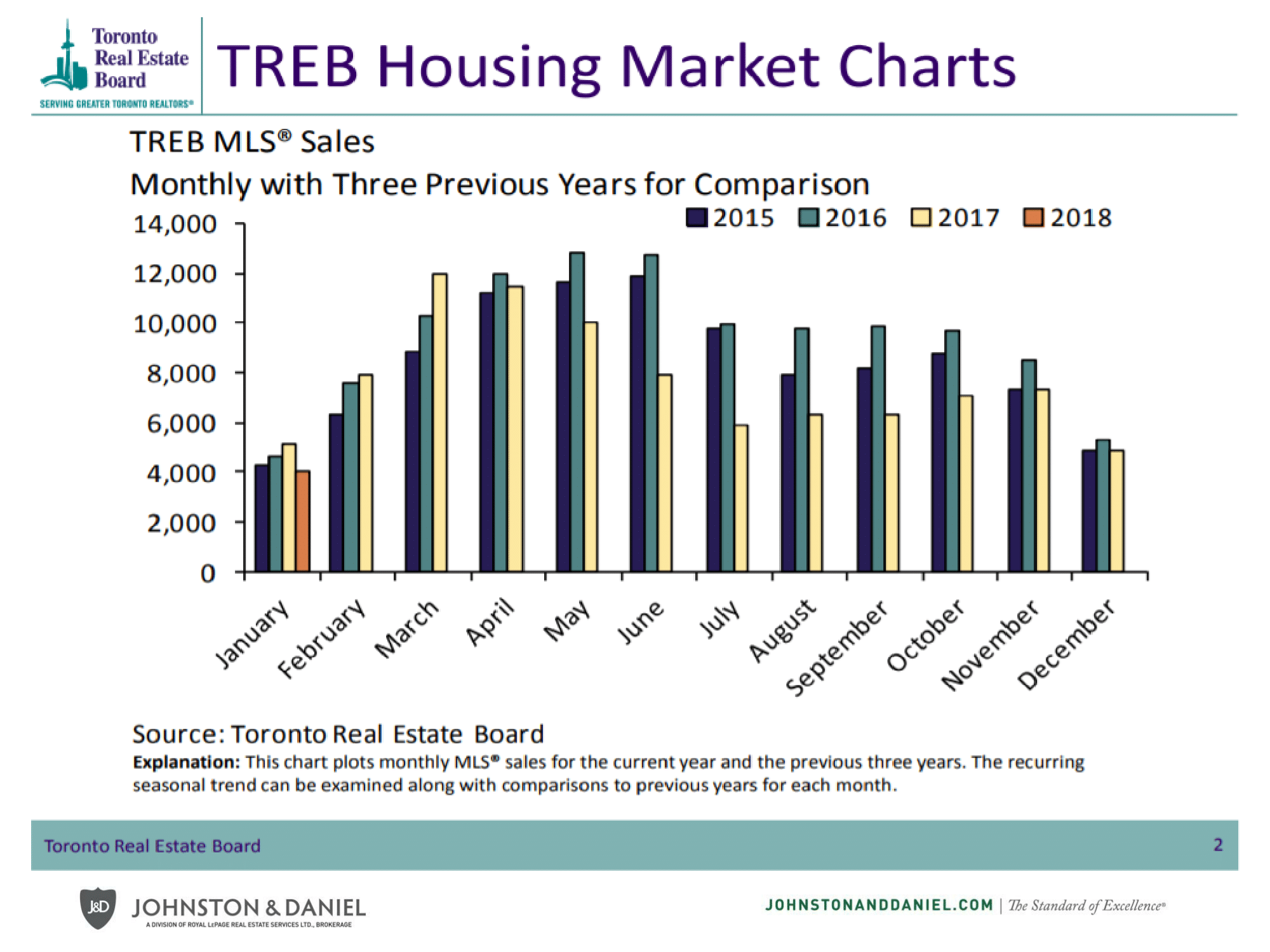 Toronto Real Estate Board
SERVING GREATER TORONTO REALTORS®

TREB Housing Market Charts

TREB MLS® Sales
Monthly with Three Previous Years for Comparison

2015 2016 2017 2018

14,000
12,000
10,000
8,000
6,000
4,000
2,000
0

January February March April May June July August September October November December

Source: Toronto Real Estate Board
**Explanation:** This chart plots monthly MLS® sales for the current year and the previous three years. The recurring seasonal trend can be examined along with comparisons to previous years for each month.

Toronto Real Estate Board 2

J&D JOHNSTON & DANIEL
A DIVISION OF ROYAL LEPAGE REAL ESTATE SERVICES LTD., BROKERAGE

JOHNSTONANDDANIEL.COM | The Standard of Excellence®